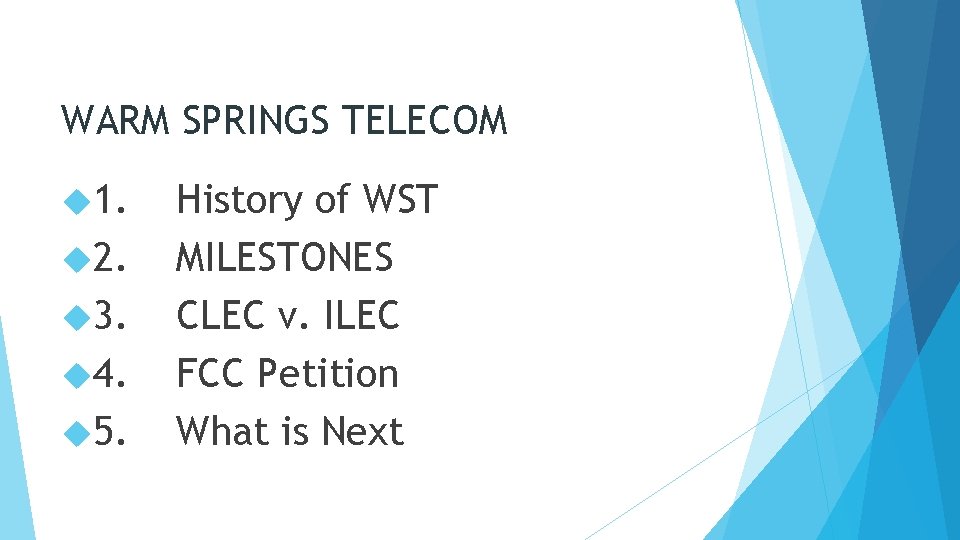 WARM SPRINGS TELECOM

1. History of WST
2. MILESTONES
3. CLEC v. ILEC
4. FCC Petition
5. What is Next